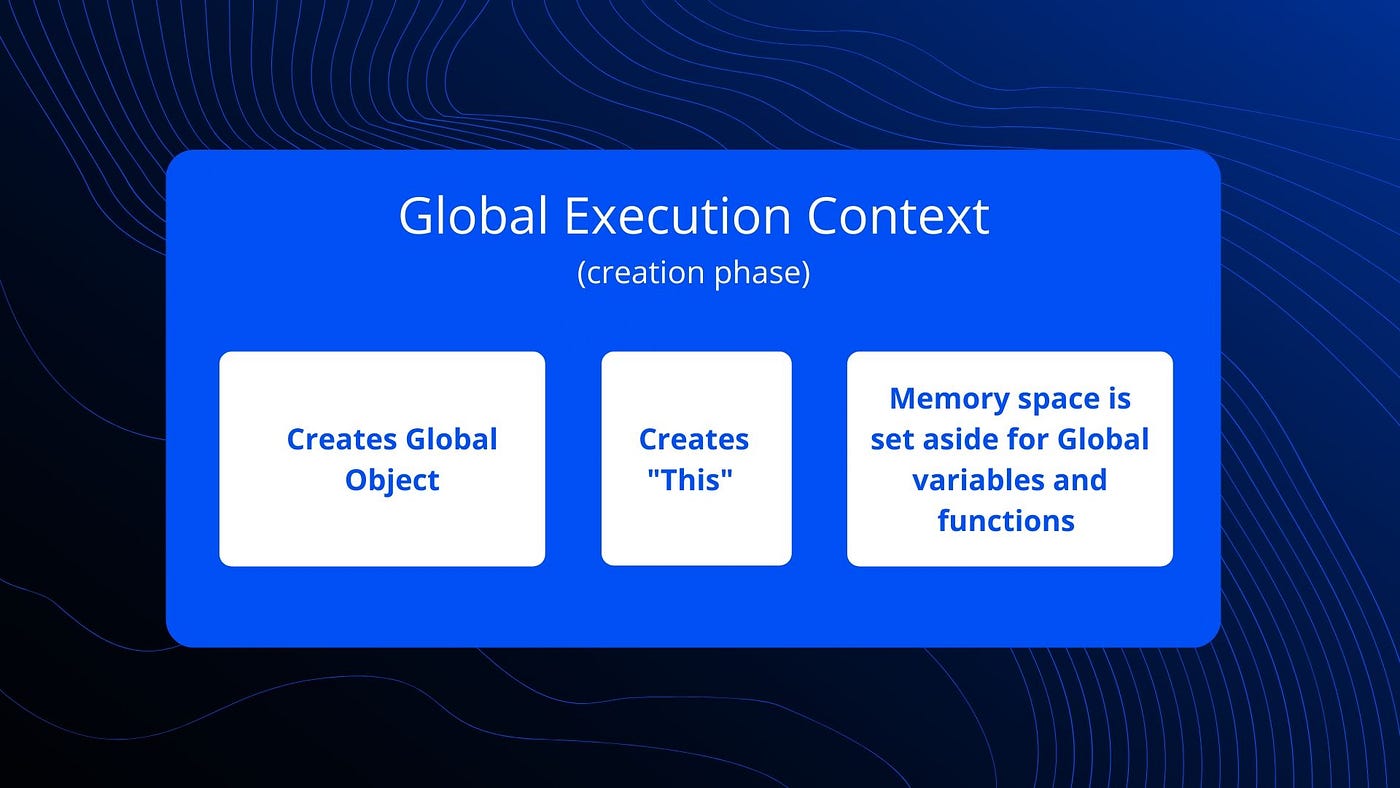 Global Execution Context
(creation phase)

Creates Global Object

Creates "This"

Memory space is set aside for Global variables and functions